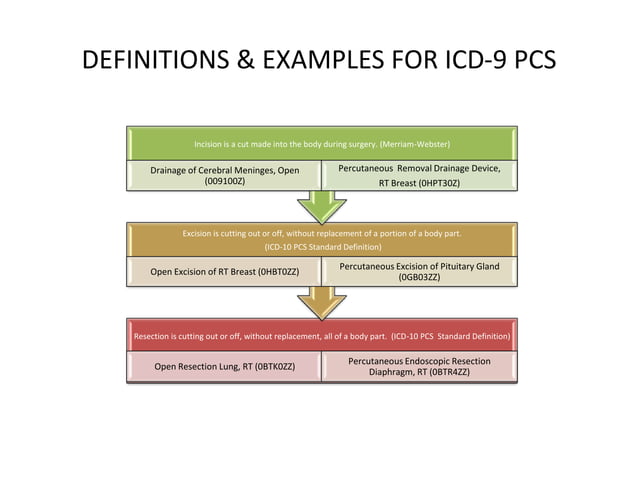 DEFINITIONS & EXAMPLES FOR ICD-9 PCS

Incision is a cut made into the body during surgery. (Merriam-Webster)

Drainage of Cerebral Meninges, Open (009100Z)

Percutaneous Removal Drainage Device, RT Breast (0HPT30Z)

Excision is cutting out or off, without replacement of a portion of a body part. (ICD-10 PCS Standard Definition)

Open Excision of RT Breast (0HBT0ZZ)

Percutaneous Excision of Pituitary Gland (0GB03ZZ)

Resection is cutting out or off, without replacement, all of a body part. (ICD-10 PCS Standard Definition)

Open Resection Lung, RT (0BTK0ZZ)

Percutaneous Endoscopic Resection Diaphragm, RT (0BTR4ZZ)